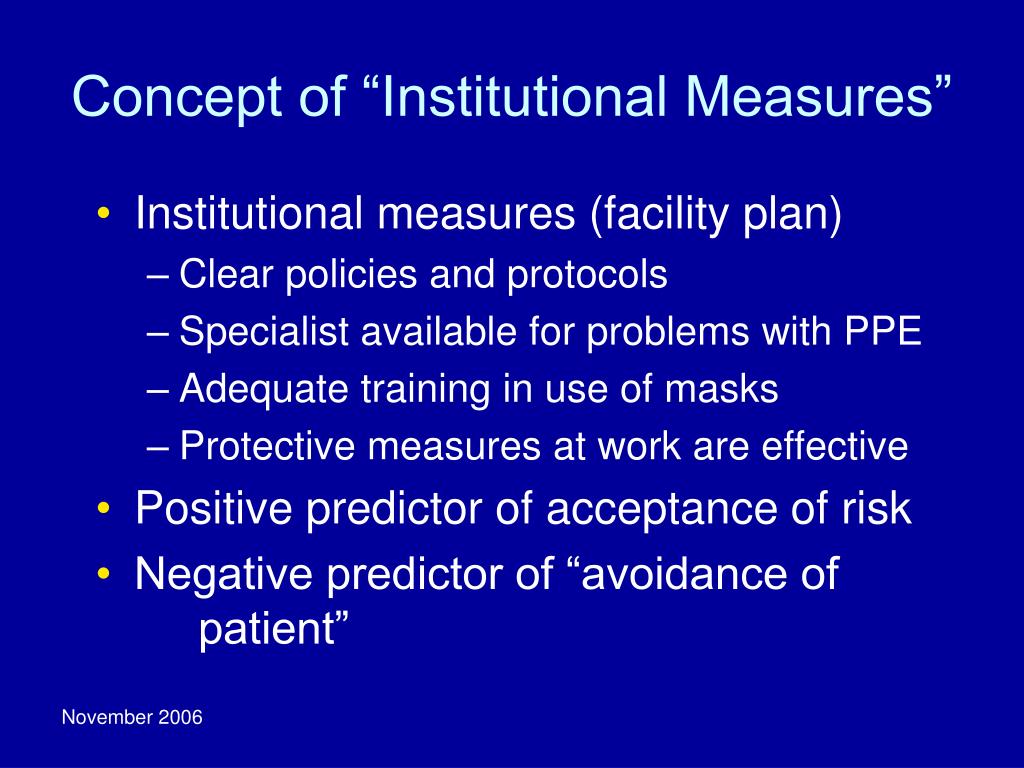 Concept of “Institutional Measures”

• Institutional measures (facility plan)
– Clear policies and protocols
– Specialist available for problems with PPE
– Adequate training in use of masks
– Protective measures at work are effective
• Positive predictor of acceptance of risk
• Negative predictor of “avoidance of patient”

November 2006